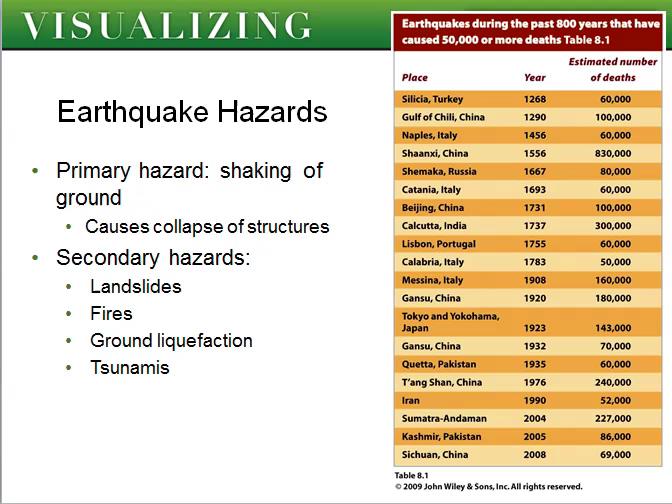 VISUALIZING

Earthquake Hazards

• Primary hazard: shaking of ground
  • Causes collapse of structures
• Secondary hazards:
  • Landslides
  • Fires
  • Ground liquefaction
  • Tsunamis

Earthquakes during the past 800 years that have caused 50,000 or more deaths Table 8.1

| Place | Year | Estimated number of deaths |
|---|---|---|
| Silicia, Turkey | 1268 | 60,000 |
| Gulf of Chili, China | 1290 | 100,000 |
| Naples, Italy | 1456 | 60,000 |
| Shaanxi, China | 1556 | 830,000 |
| Shemaka, Russia | 1667 | 80,000 |
| Catania, Italy | 1693 | 60,000 |
| Beijing, China | 1731 | 100,000 |
| Calcutta, India | 1737 | 300,000 |
| Lisbon, Portugal | 1755 | 60,000 |
| Calabria, Italy | 1783 | 50,000 |
| Messina, Italy | 1908 | 160,000 |
| Gansu, China | 1920 | 180,000 |
| Tokyo and Yokohama, Japan | 1923 | 143,000 |
| Gansu, China | 1932 | 70,000 |
| Quetta, Pakistan | 1935 | 60,000 |
| T'ang Shan, China | 1976 | 240,000 |
| Iran | 1990 | 52,000 |
| Sumatra-Andaman | 2004 | 227,000 |
| Kashmir, Pakistan | 2005 | 86,000 |
| Sichuan, China | 2008 | 69,000 |

Table 8.1
© 2009 John Wiley & Sons, Inc. All rights reserved.